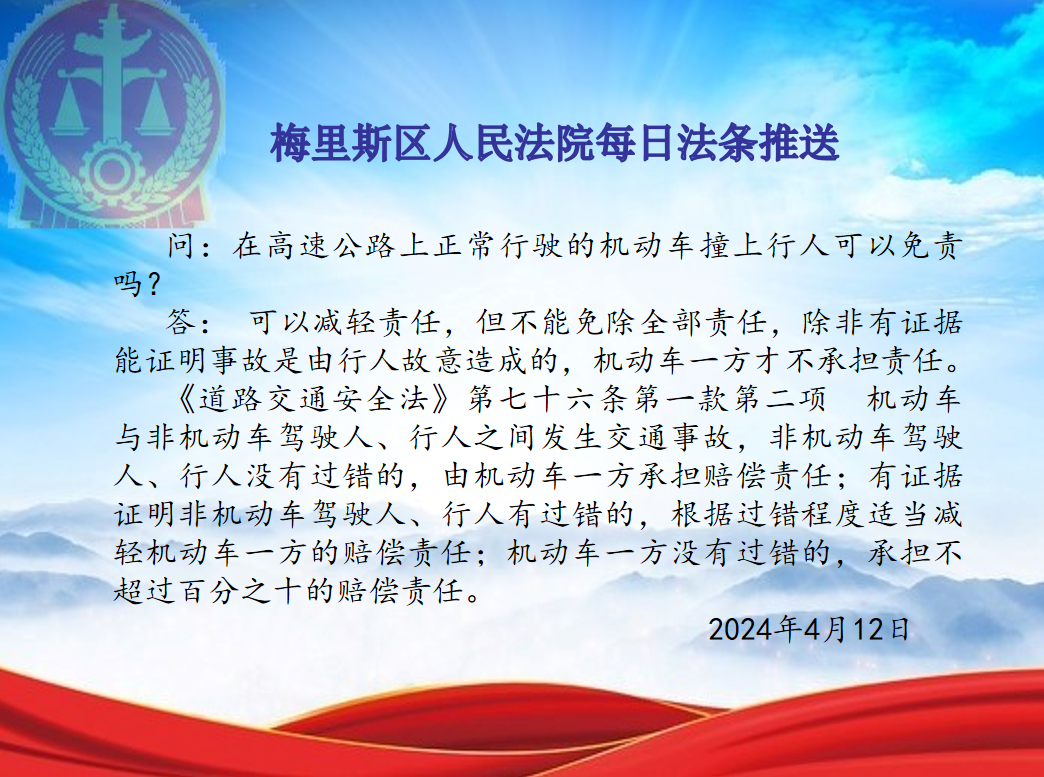 梅里斯区人民法院每日法条推送

问：在高速公路上正常行驶的机动车撞上行人可以免责吗？

答： 可以减轻责任，但不能免除全部责任，除非有证据能证明事故是由行人故意造成的，机动车一方才不承担责任。

《道路交通安全法》第七十六条第一款第二项 机动车与非机动车驾驶人、行人之间发生交通事故，非机动车驾驶人、行人没有过错的，由机动车一方承担赔偿责任；有证据证明非机动车驾驶人、行人有过错的，根据过错程度适当减轻机动车一方的赔偿责任；机动车一方没有过错的，承担不超过百分之十的赔偿责任。

2024年4月12日